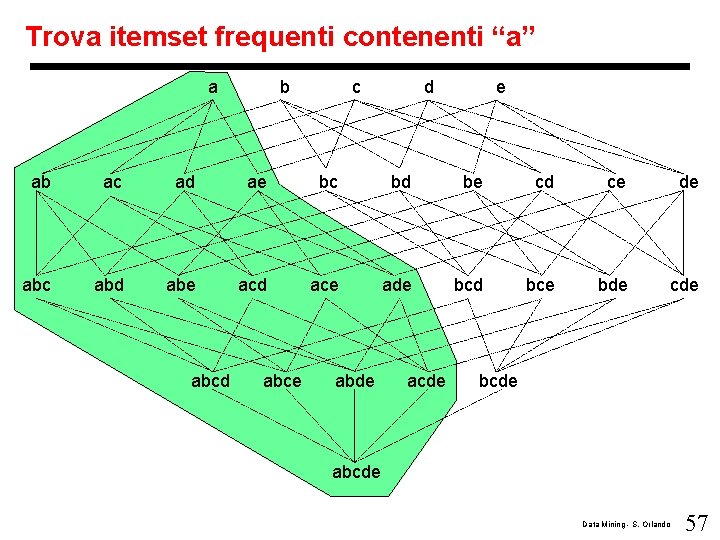 Trova itemset frequenti contenenti “a”

a b c d e

ab ac ad ae bc bd be cd ce de

abc abd abe acd ace ade bcd bce bde cde

abcd abce abde acde bcde

abcde

Data Mining - S. Orlando 57